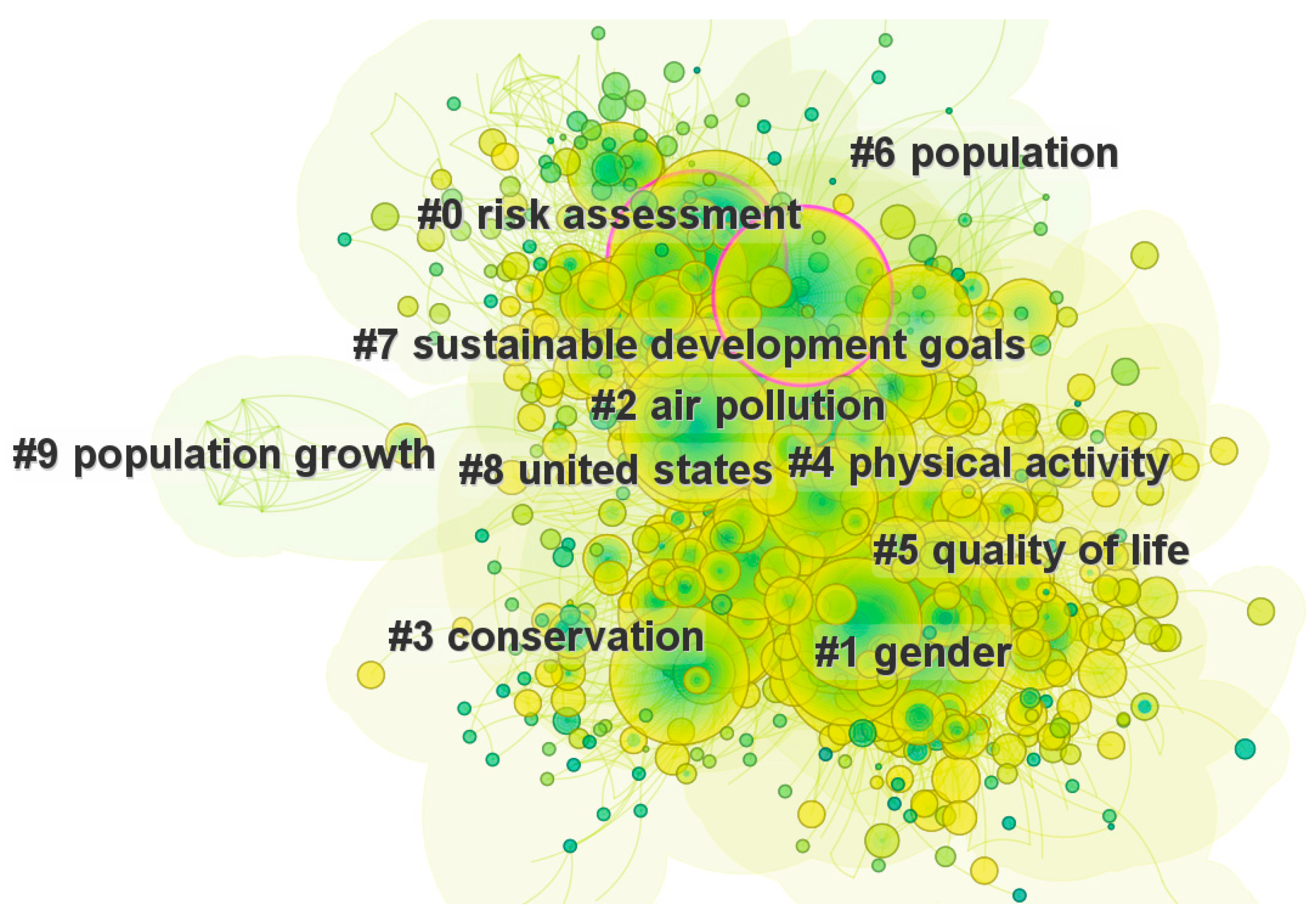 #6 population

#0 risk assessment

#7 sustainable development goals

#2 air pollution

#9 population growth

#8 united states

#4 physical activity

#5 quality of life

#3 conservation

#1 gender